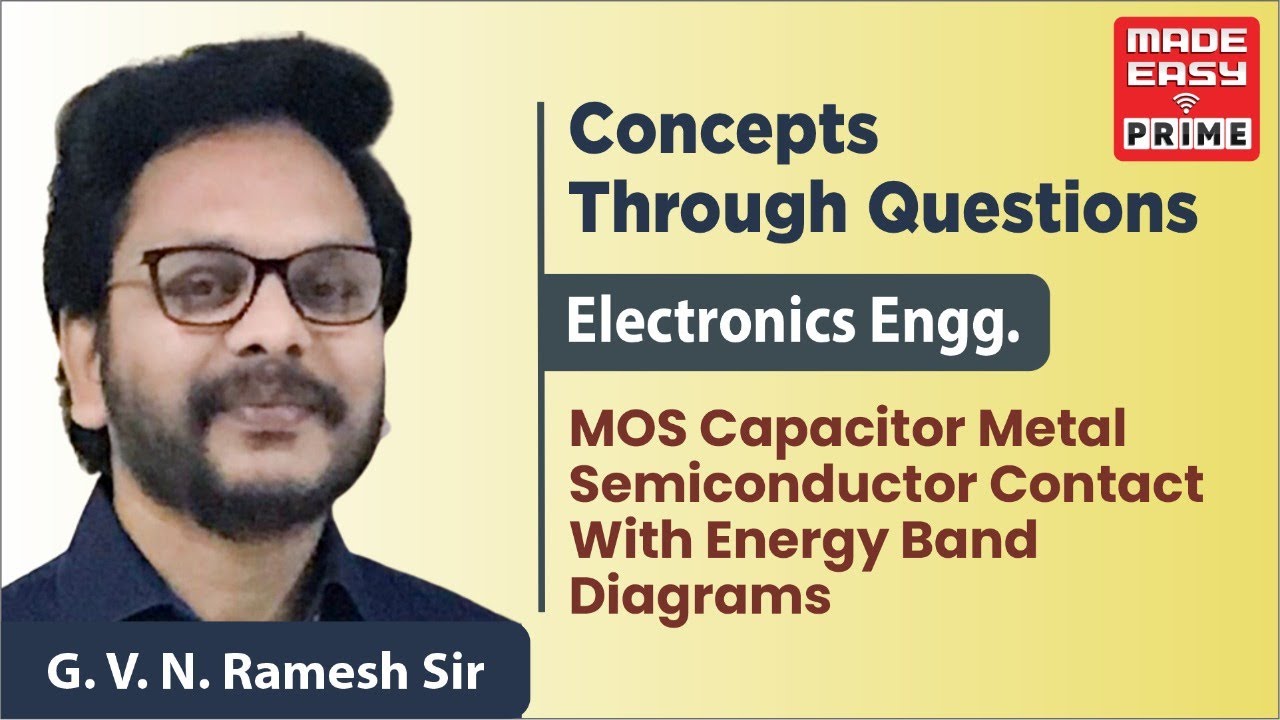 MADE EASY PRIME

Concepts Through Questions

Electronics Engg.

MOS Capacitor Metal Semiconductor Contact With Energy Band Diagrams

G. V. N. Ramesh Sir